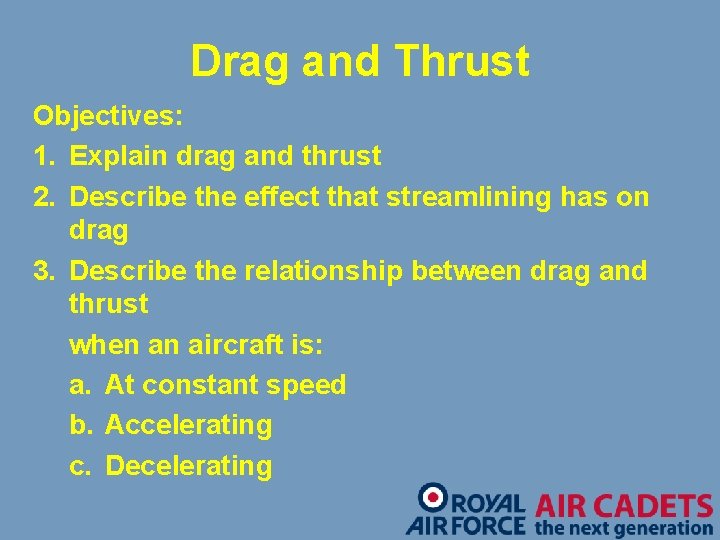 Drag and Thrust

Objectives:

1. Explain drag and thrust

2. Describe the effect that streamlining has on drag

3. Describe the relationship between drag and thrust

when an aircraft is:

a. At constant speed

b. Accelerating

c. Decelerating

ROYAL AIR FORCE AIR CADETS the next generation